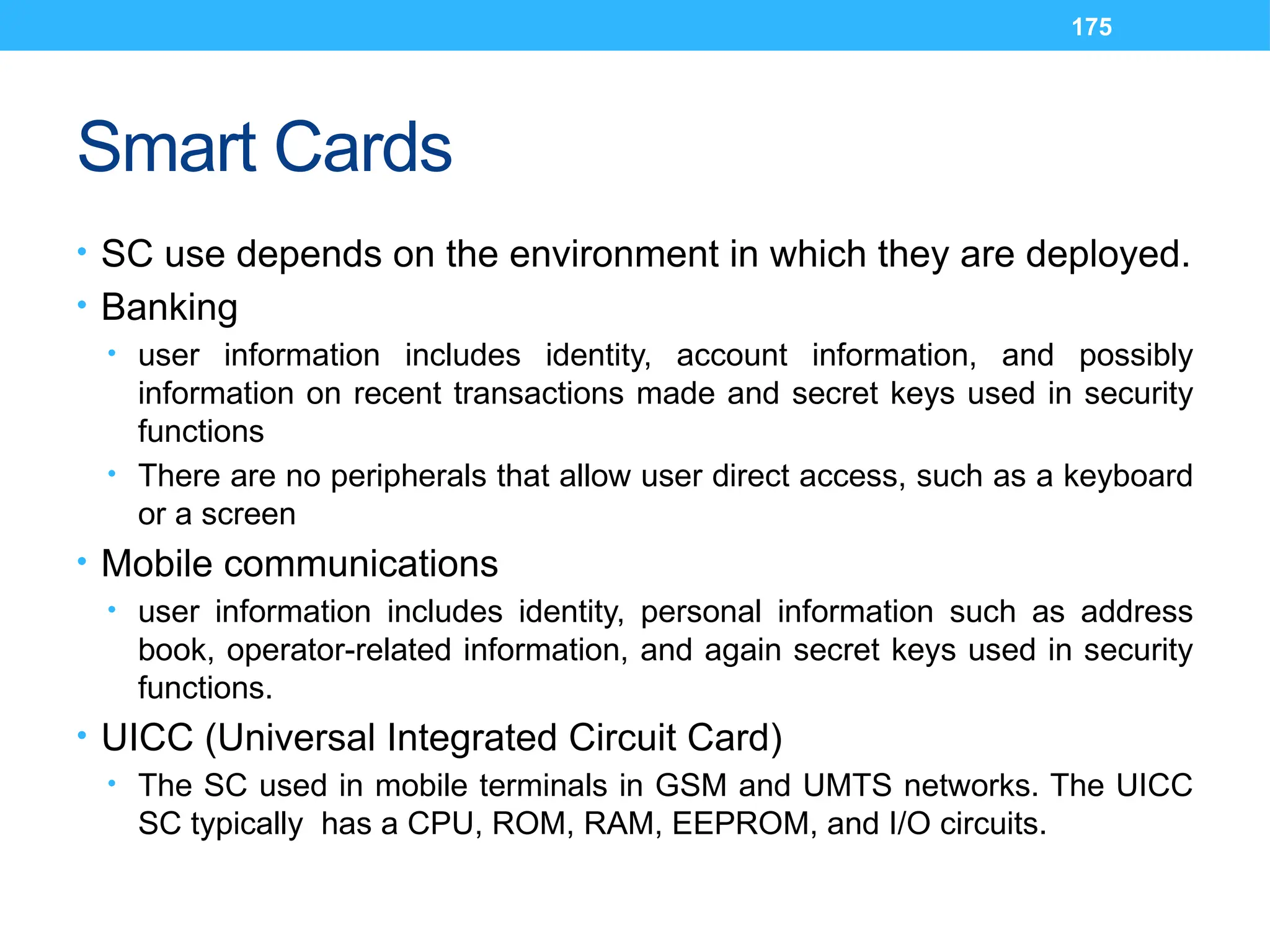 175

Smart Cards

• SC use depends on the environment in which they are deployed.
• Banking
  • user information includes identity, account information, and possibly information on recent transactions made and secret keys used in security functions
  • There are no peripherals that allow user direct access, such as a keyboard or a screen
• Mobile communications
  • user information includes identity, personal information such as address book, operator-related information, and again secret keys used in security functions.
• UICC (Universal Integrated Circuit Card)
  • The SC used in mobile terminals in GSM and UMTS networks. The UICC SC typically  has a CPU, ROM, RAM, EEPROM, and I/O circuits.